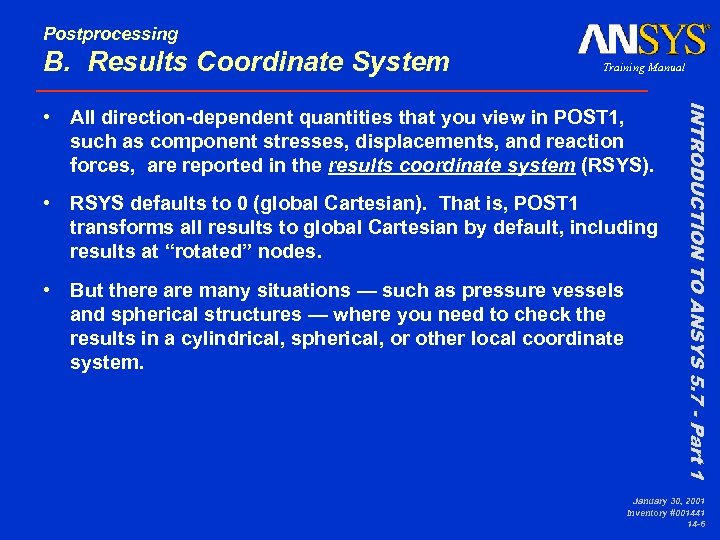 Postprocessing
B. Results Coordinate System

ANSYS®
Training Manual

• All direction-dependent quantities that you view in POST1, such as component stresses, displacements, and reaction forces, are reported in the results coordinate system (RSYS).

• RSYS defaults to 0 (global Cartesian). That is, POST1 transforms all results to global Cartesian by default, including results at “rotated” nodes.

• But there are many situations — such as pressure vessels and spherical structures — where you need to check the results in a cylindrical, spherical, or other local coordinate system.

INTRODUCTION TO ANSYS 5.7 - Part 1

January 30, 2001
Inventory #001441
14-6